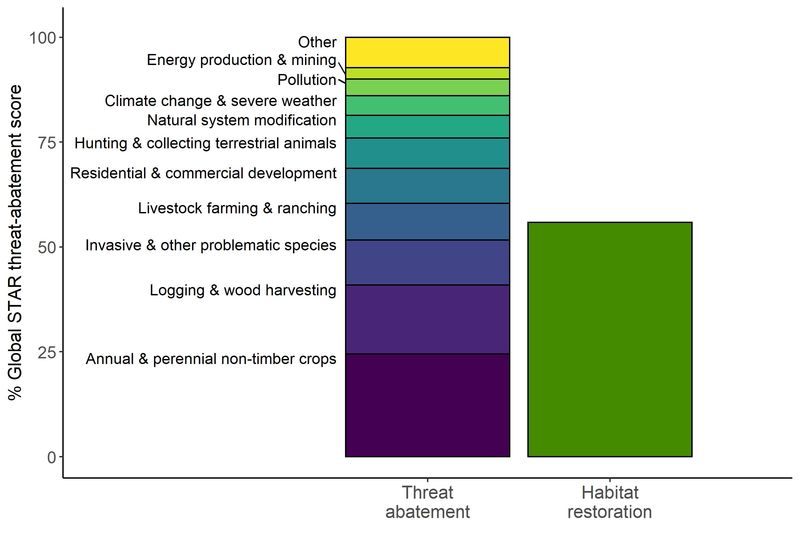 % Global STAR threat-abatement score

100
75
50
25
0

Other
Energy production & mining
Pollution
Climate change & severe weather
Natural system modification
Hunting & collecting terrestrial animals
Residential & commercial development
Livestock farming & ranching
Invasive & other problematic species
Logging & wood harvesting
Annual & perennial non-timber crops

Threat abatement
Habitat restoration